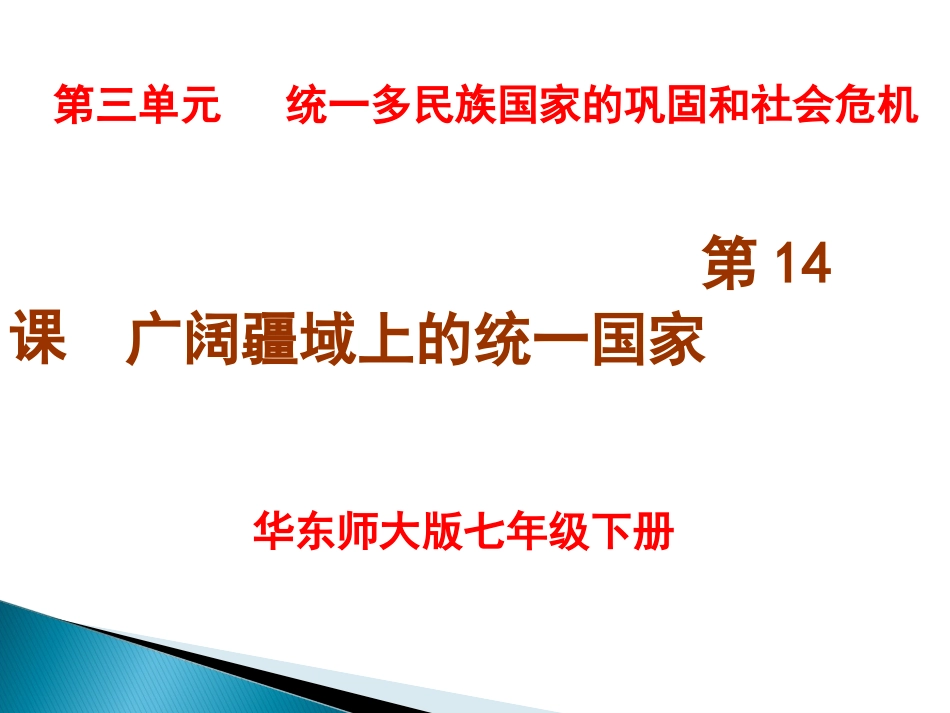 第三单元 统一多民族国家的巩固和社会危机

第14课 广阔疆域上的统一国家

华东师大版七年级下册